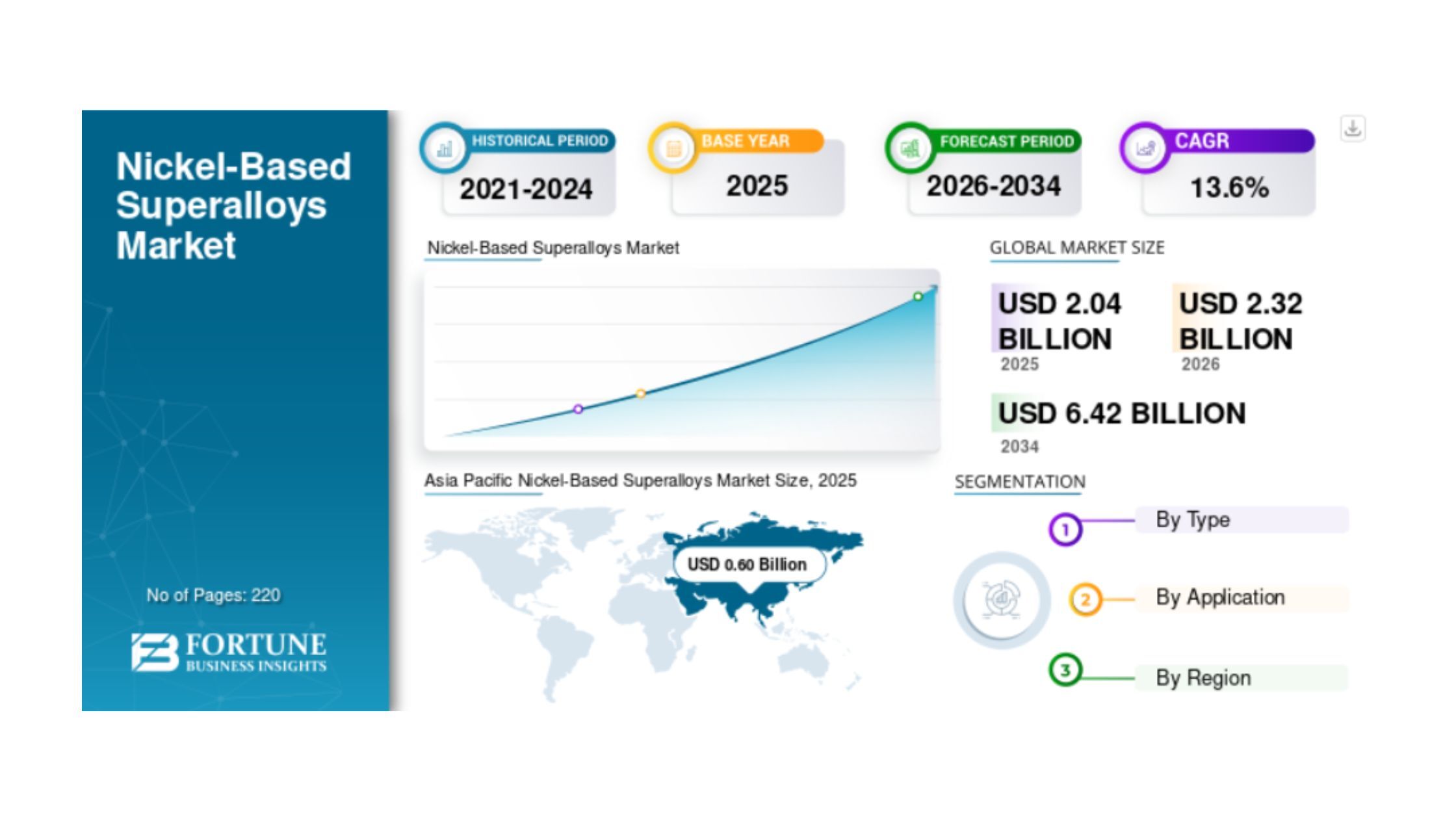 Nickel-Based Superalloys Market

No of Pages: 220

FORTUNE BUSINESS INSIGHTS

HISTORICAL PERIOD
2021-2024

BASE YEAR
2025

FORECAST PERIOD
2026-2034

CAGR
13.6%

Nickel-Based Superalloys Market

GLOBAL MARKET SIZE

USD 2.04 BILLION
2025

USD 2.32 BILLION
2026

USD 6.42 BILLION
2034

Asia Pacific Nickel-Based Superalloys Market Size, 2025

USD 0.60 Billion

SEGMENTATION

1 By Type

2 By Application

3 By Region